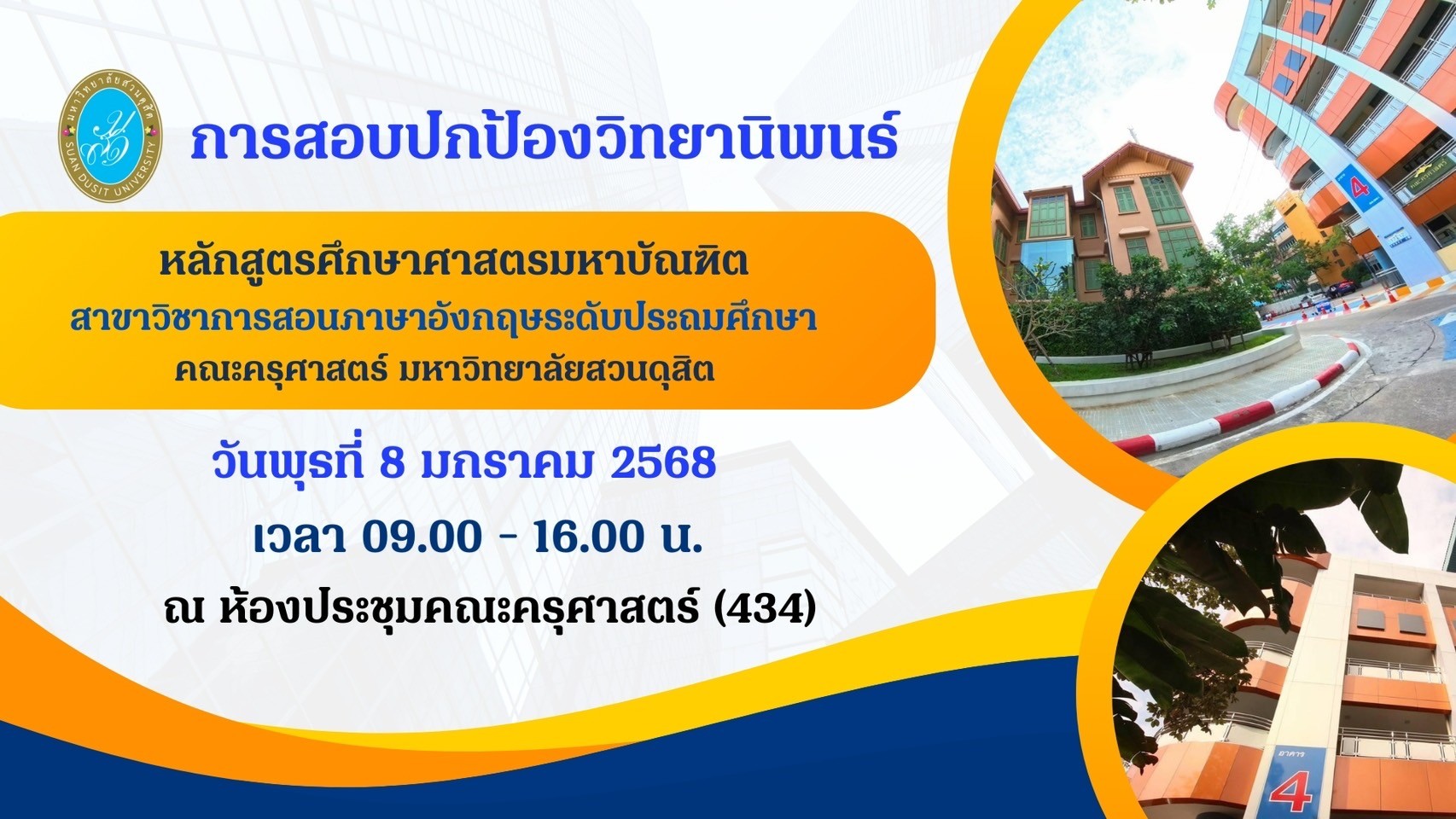 มหาวิทยาลัยสวนดุสิต
SUAN DUSIT UNIVERSITY

การสอบปกป้องวิทยานิพนธ์

หลักสูตรศึกษาศาสตรมหาบัณฑิต
สาขาวิชาการสอนภาษาอังกฤษระดับประถมศึกษา
คณะครุศาสตร์ มหาวิทยาลัยสวนดุสิต

วันพุธที่ 8 มกราคม 2568
เวลา 09.00 - 16.00 น.
ณ ห้องประชุมคณะครุศาสตร์ (434)

4

อาคาร
4